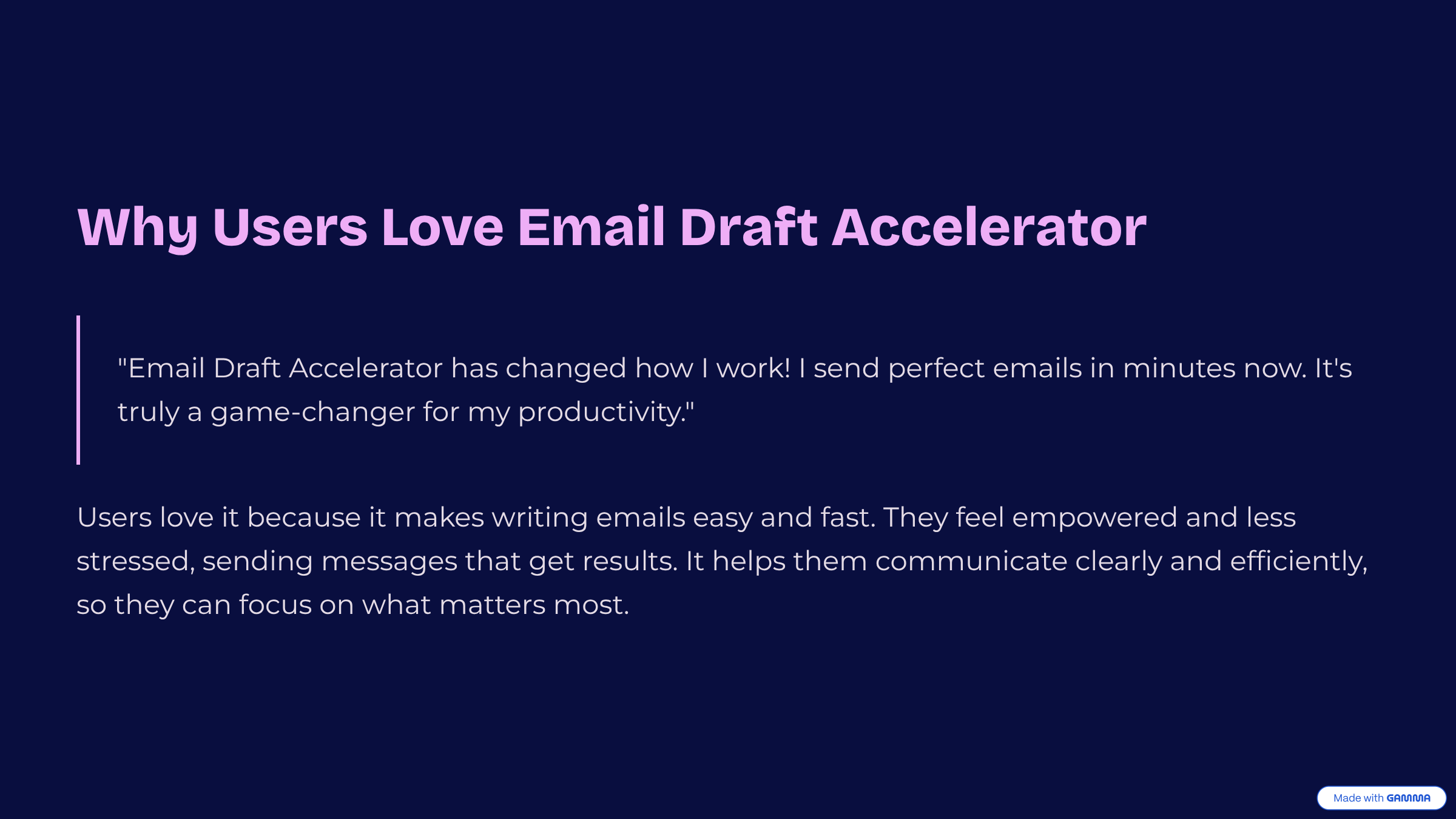 Why Users Love Email Draft Accelerator

"Email Draft Accelerator has changed how I work! I send perfect emails in minutes now. It's truly a game-changer for my productivity."

Users love it because it makes writing emails easy and fast. They feel empowered and less stressed, sending messages that get results. It helps them communicate clearly and efficiently, so they can focus on what matters most.

Made with GAMMA